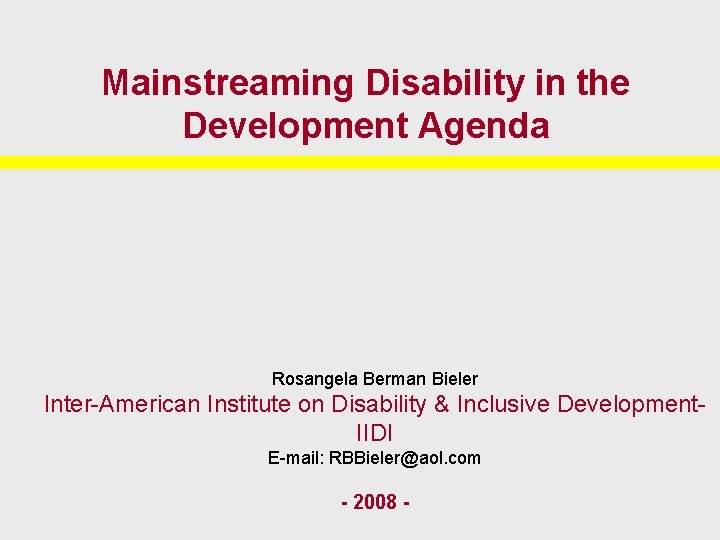 Mainstreaming Disability in the Development Agenda

Rosangela Berman Bieler

Inter-American Institute on Disability & Inclusive Development-IIDI

E-mail: RBBieler@aol.com

- 2008 -